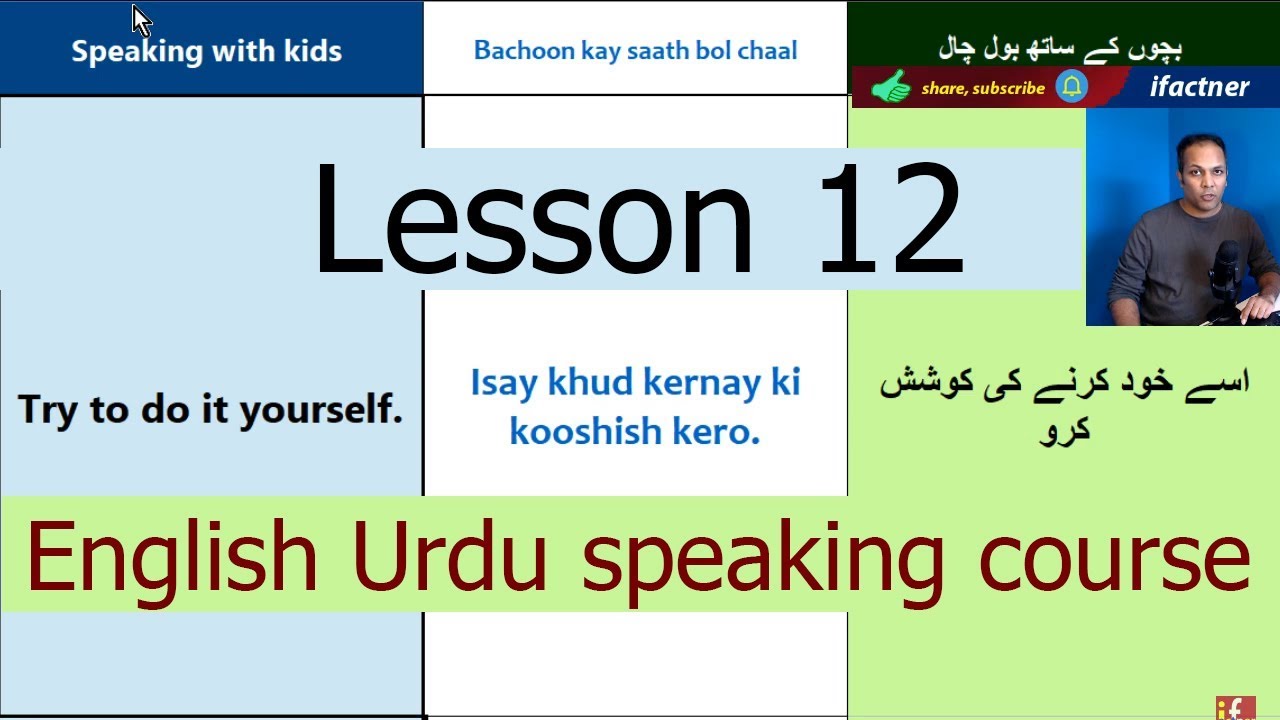 Speaking with kids

Bachoon kay saath bol chaal

بچوں کے ساتھ بول چال

share, subscribe

ifactner

Lesson 12

Try to do it yourself.

Isay khud kernay ki kooshish kero.

اسے خود کرنے کی کوشش کرو

English Urdu speaking course

if